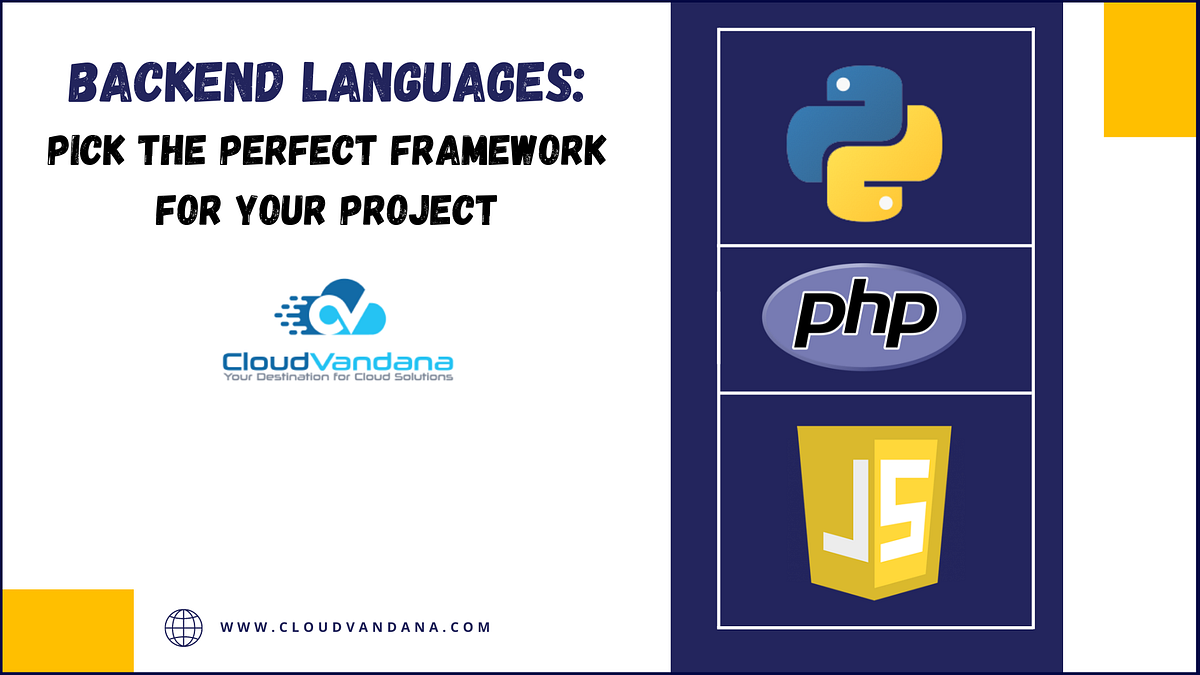 BACKEND LANGUAGES:
PICK THE PERFECT FRAMEWORK FOR YOUR PROJECT

CV
CloudVandana
Your Destination for Cloud Solutions

WWW.CLOUDVANDANA.COM

php

JS